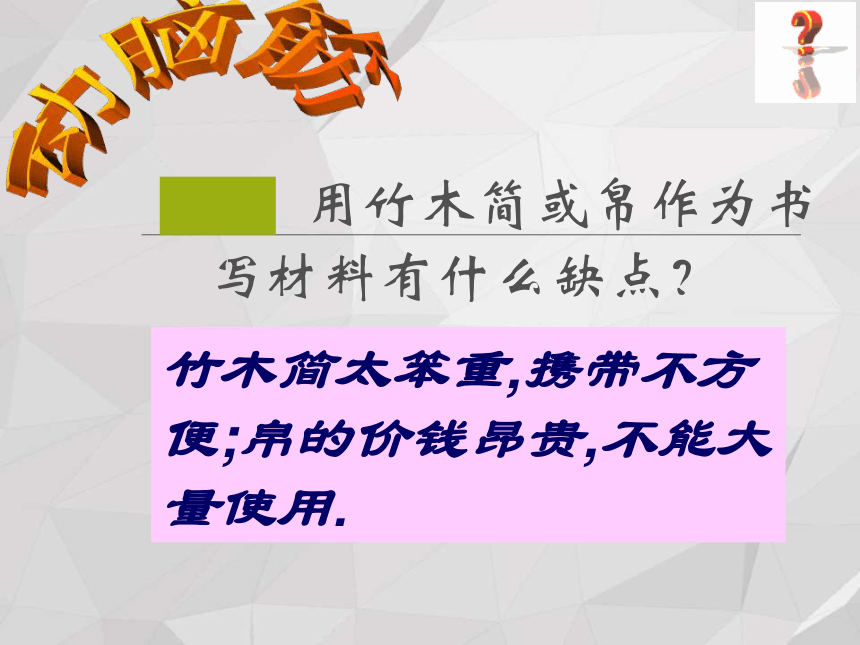 动脑筋

?

用竹木简或帛作为书写材料有什么缺点?

竹木简太笨重,携带不方便;帛的价钱昂贵,不能大量使用.